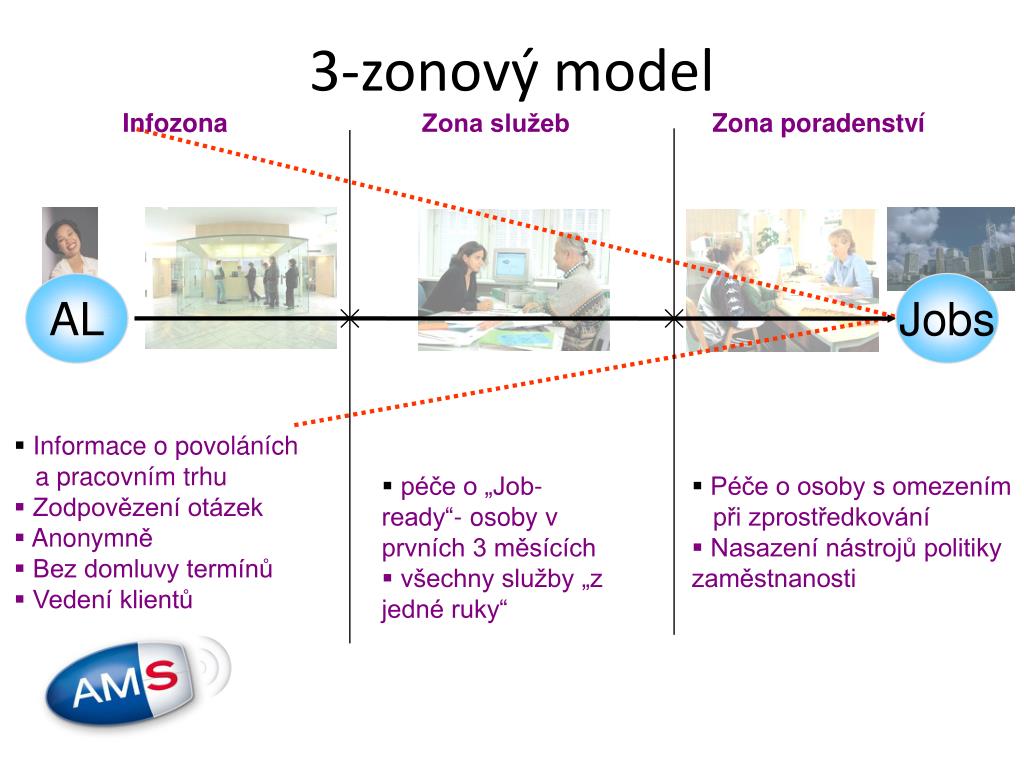 3-zonový model

Infozona

Zona služeb

Zona poradenství

AL

Jobs

▪ Informace o povoláních a pracovním trhu
▪ Zodpovězení otázek
▪ Anonymně
▪ Bez domluvy termínů
▪ Vedení klientů

▪ péče o „Job-ready“- osoby v prvních 3 měsících
▪ všechny služby „z jedné ruky“

▪ Péče o osoby s omezením při zprostředkování
▪ Nasazení nástrojů politiky zaměstnanosti

AMS